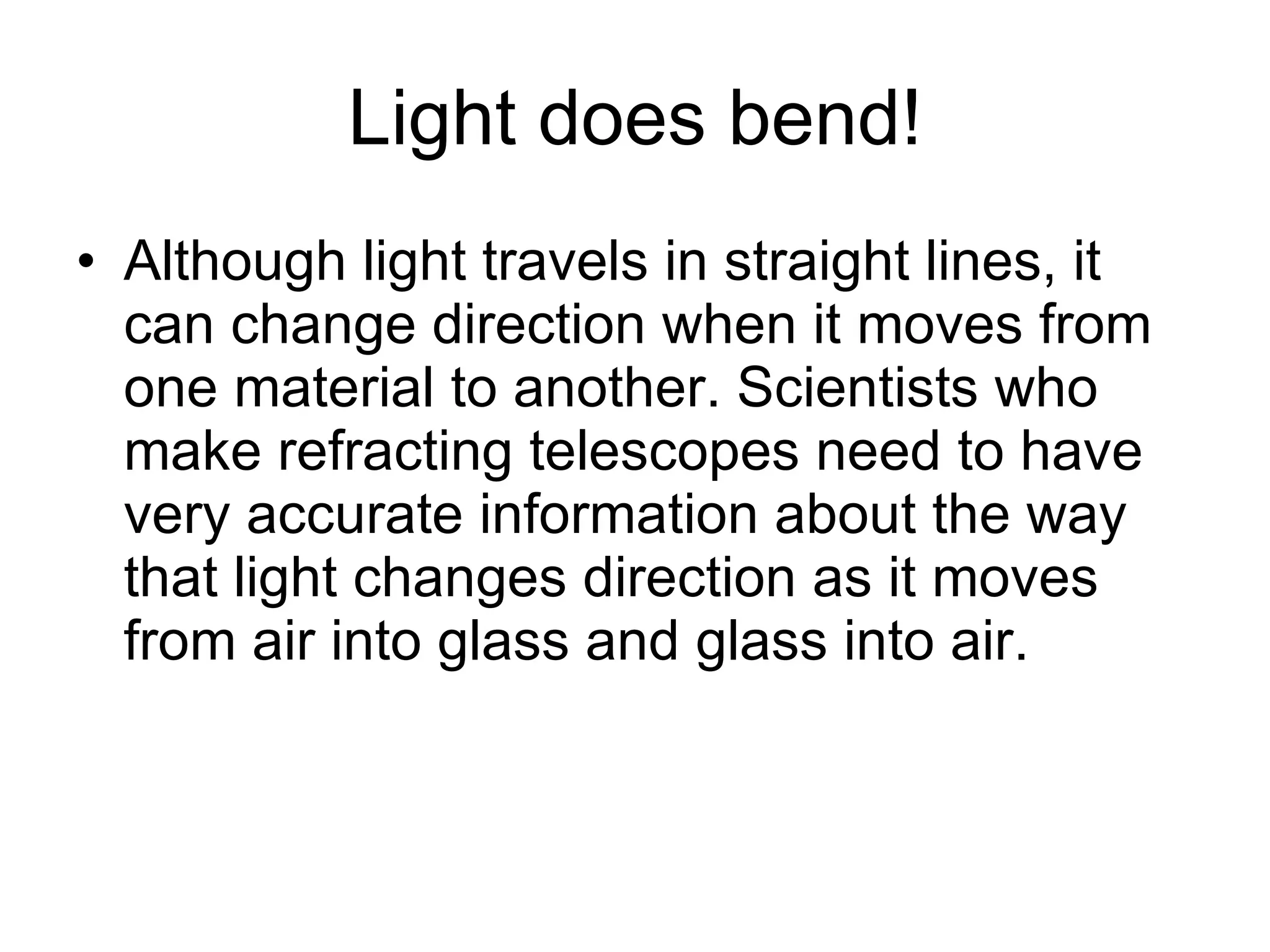 Light does bend!

• Although light travels in straight lines, it can change direction when it moves from one material to another. Scientists who make refracting telescopes need to have very accurate information about the way that light changes direction as it moves from air into glass and glass into air.